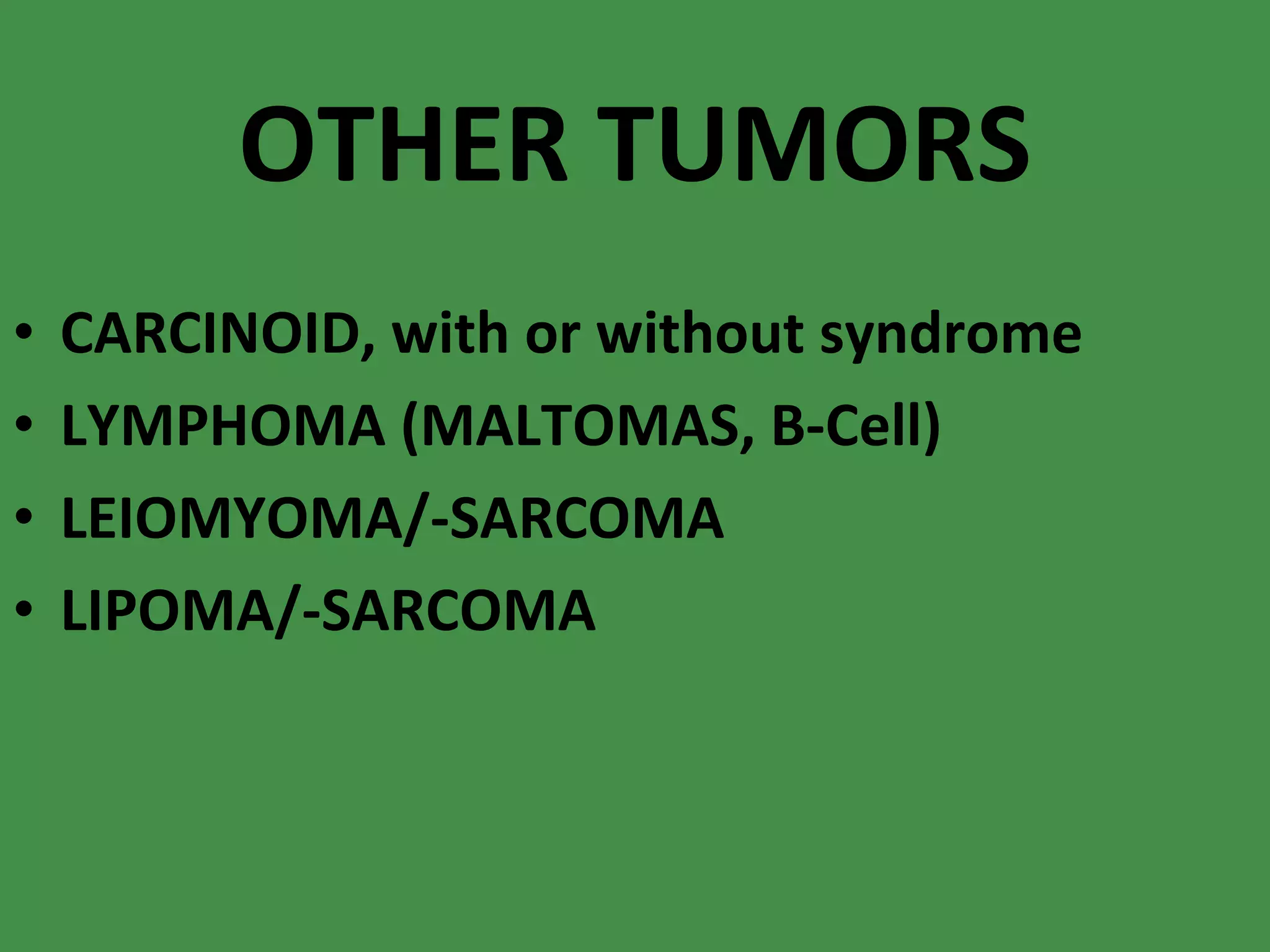 OTHER TUMORS

• CARCINOID, with or without syndrome
• LYMPHOMA (MALTOMAS, B-Cell)
• LEIOMYOMA/-SARCOMA
• LIPOMA/-SARCOMA